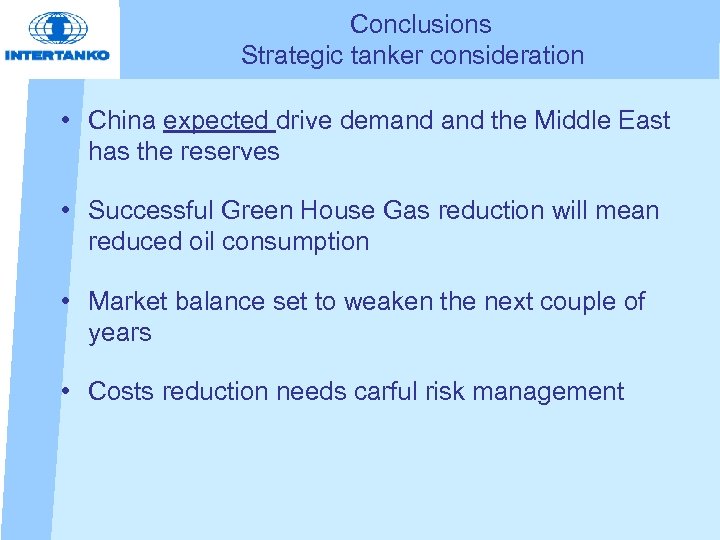 INTERTANKO

Conclusions
Strategic tanker consideration

• China expected drive demand and the Middle East has the reserves

• Successful Green House Gas reduction will mean reduced oil consumption

• Market balance set to weaken the next couple of years

• Costs reduction needs carful risk management